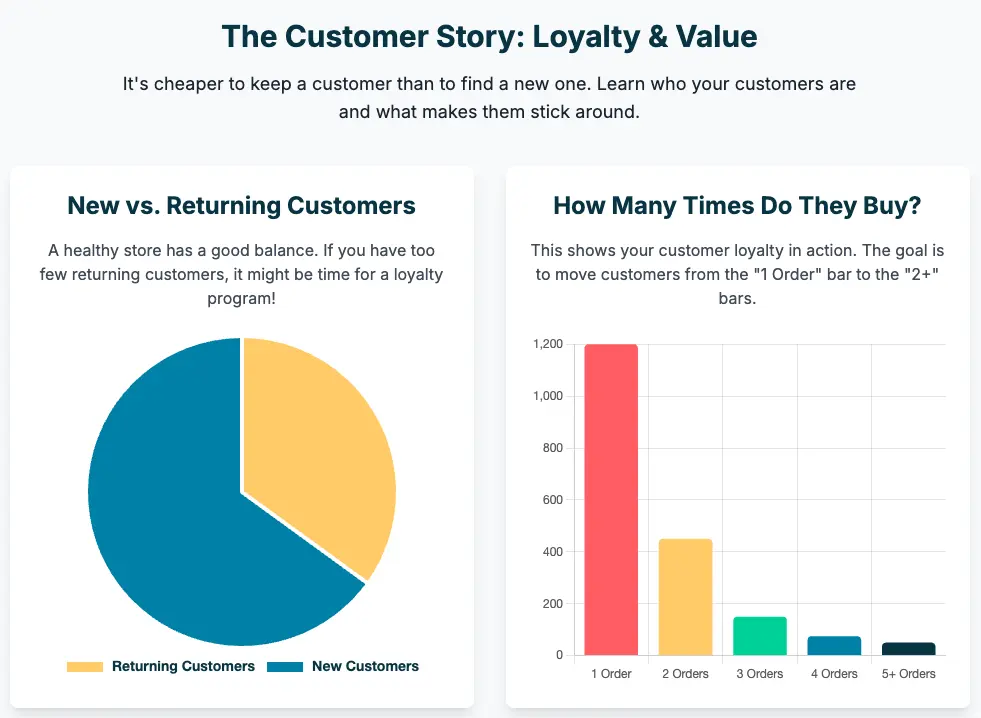 The Customer Story: Loyalty & Value

It's cheaper to keep a customer than to find a new one. Learn who your customers are and what makes them stick around.

New vs. Returning Customers

A healthy store has a good balance. If you have too few returning customers, it might be time for a loyalty program!

Returning Customers
New Customers

How Many Times Do They Buy?

This shows your customer loyalty in action. The goal is to move customers from the "1 Order" bar to the "2+" bars.

1,200
1,000
800
600
400
200
0

1 Order
2 Orders
3 Orders
4 Orders
5+ Orders